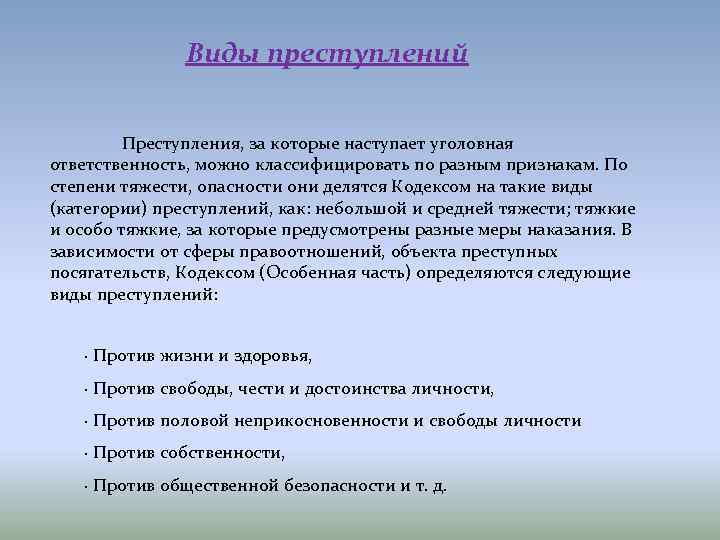 Виды преступлений

Преступления, за которые наступает уголовная ответственность, можно классифицировать по разным признакам. По степени тяжести, опасности они делятся Кодексом на такие виды (категории) преступлений, как: небольшой и средней тяжести; тяжкие и особо тяжкие, за которые предусмотрены разные меры наказания. В зависимости от сферы правоотношений, объекта преступных посягательств, Кодексом (Особенная часть) определяются следующие виды преступлений:

· Против жизни и здоровья,

· Против свободы, чести и достоинства личности,

· Против половой неприкосновенности и свободы личности

· Против собственности,

· Против общественной безопасности и т. д.